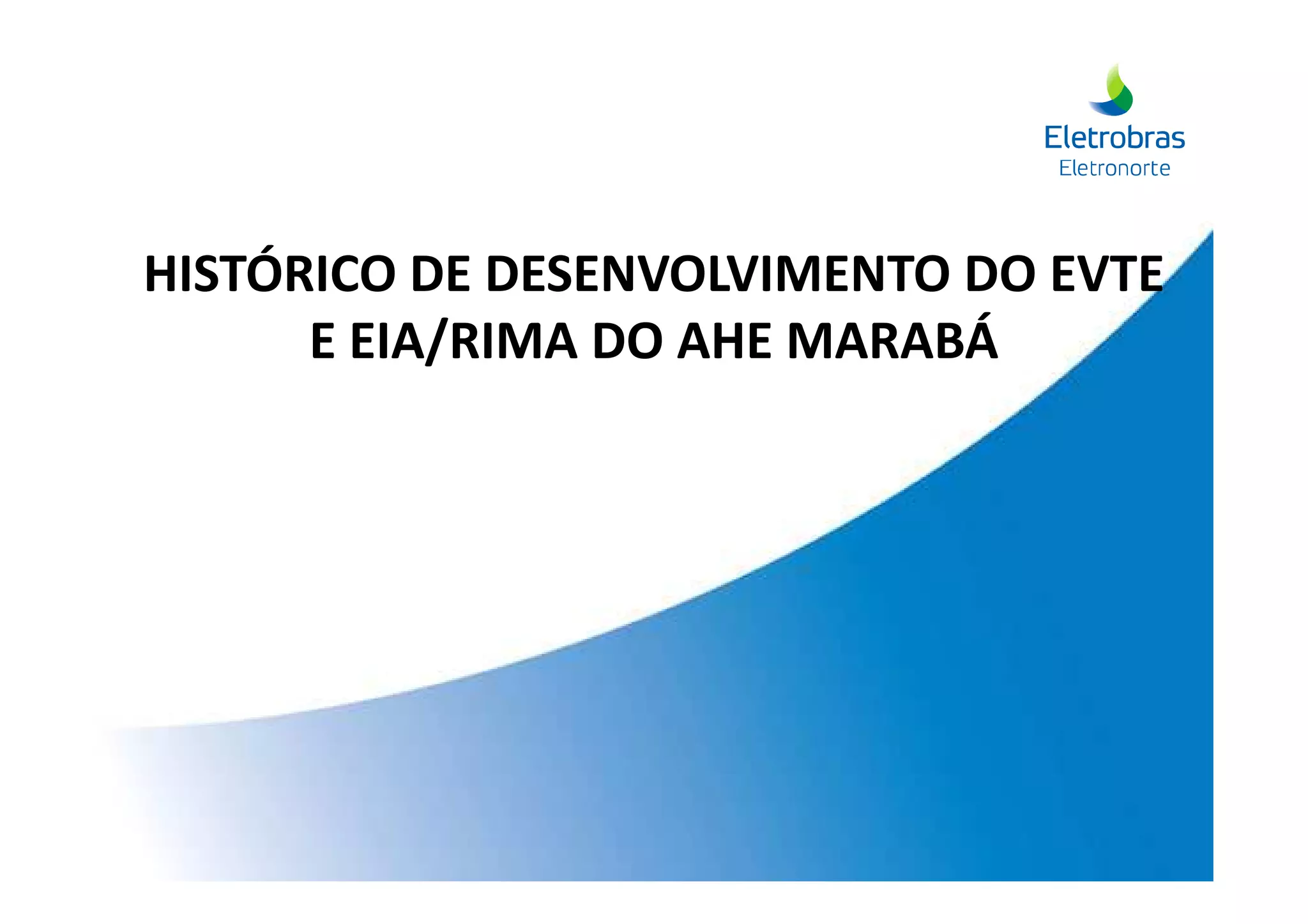 Eletrobras
Eletronorte

HISTÓRICO DE DESENVOLVIMENTO DO EVTE E EIA/RIMA DO AHE MARABÁ